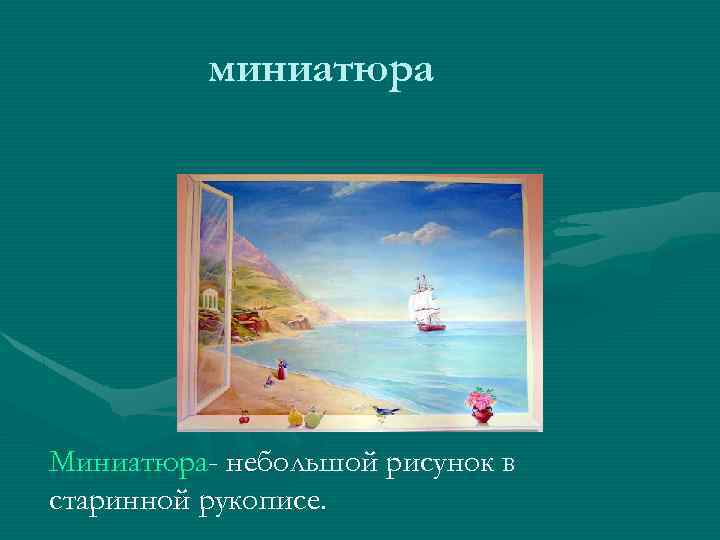 миниатюра

Миниатюра- небольшой рисунок в старинной рукописе.